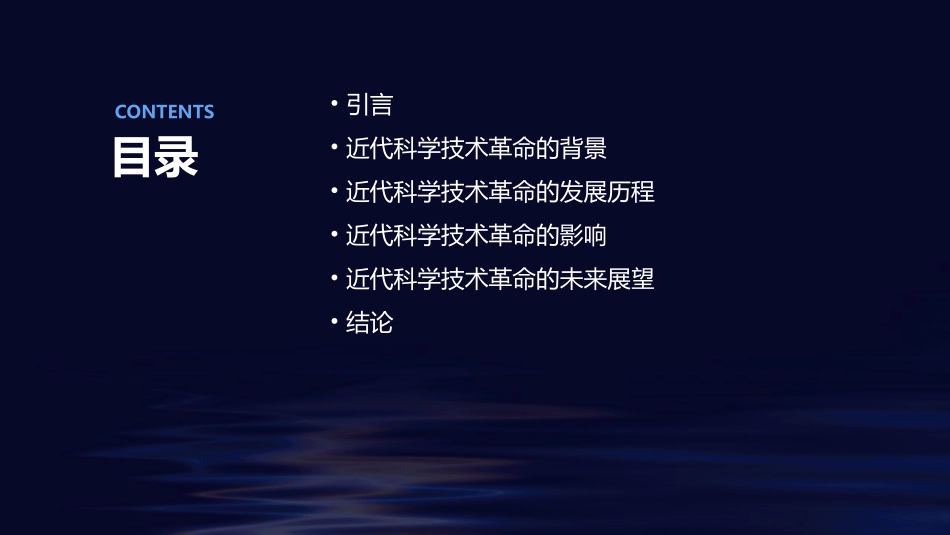 CONTENTS
目录

• 引言
• 近代科学技术革命的背景
• 近代科学技术革命的发展历程
• 近代科学技术革命的影响
• 近代科学技术革命的未来展望
• 结论